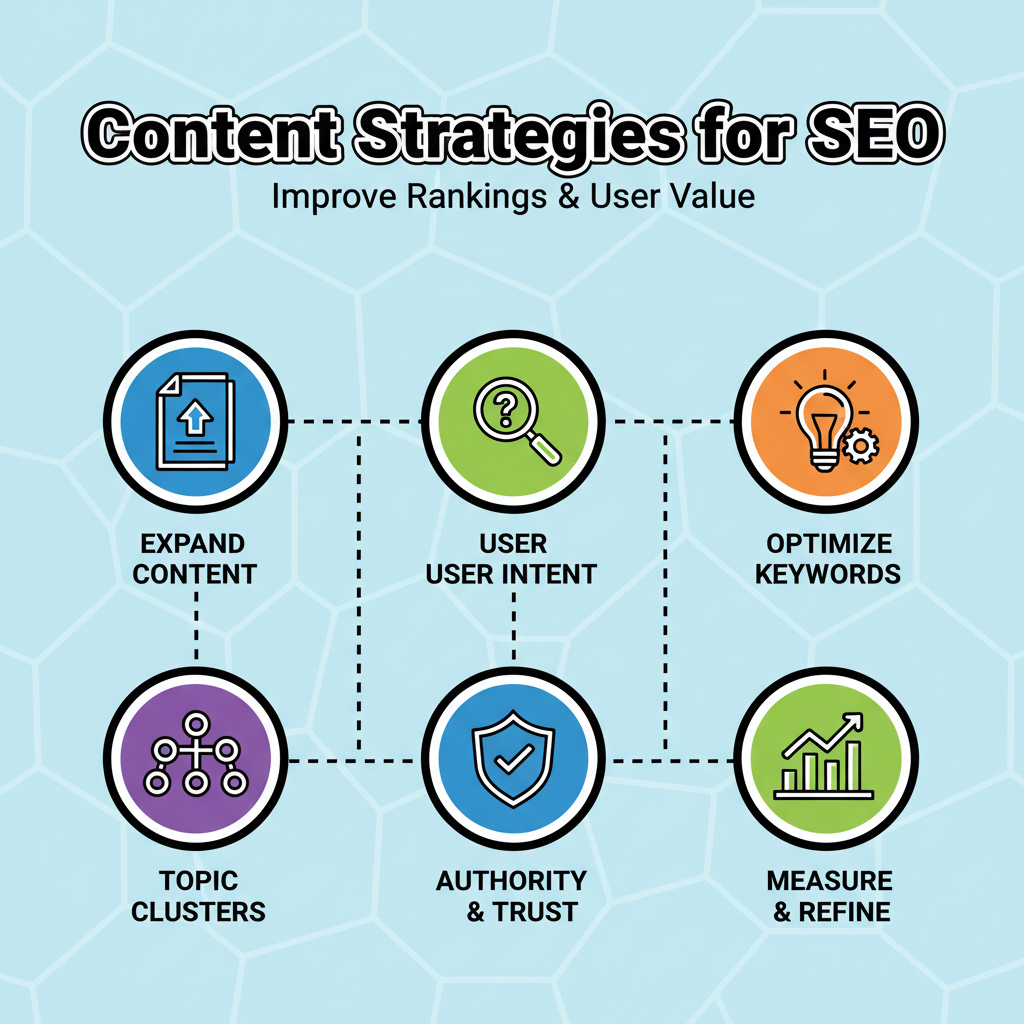 Content Strategies for SEO

Improve Rankings & User Value

EXPAND CONTENT

USER USER INTENT

OPTIMIZE KEYWORDS

TOPIC CLUSTERS

AUTHORITY & TRUST

MEASURE & REFINE